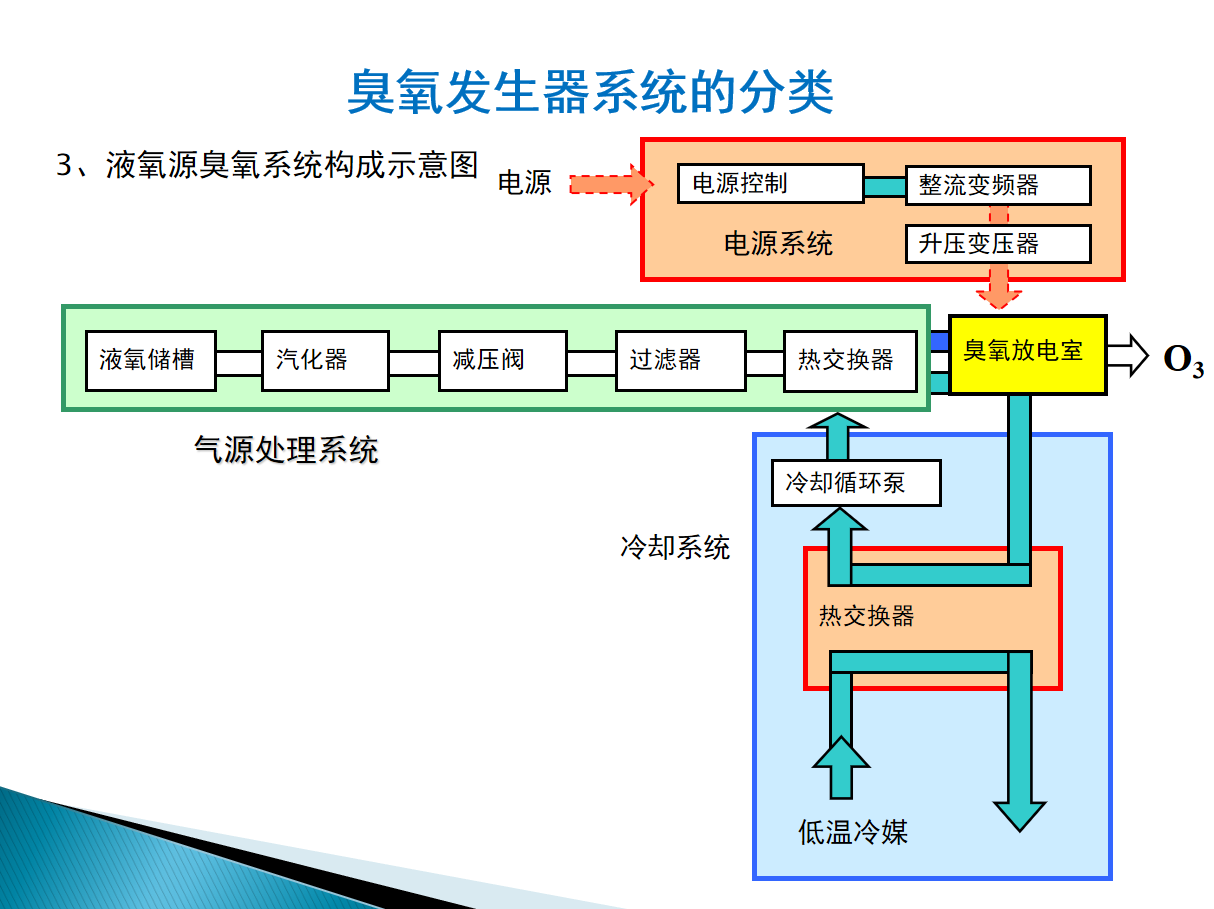 臭氧发生器系统的分类

3、液氧源臭氧系统构成示意图

电源

电源控制

整流变频器

电源系统

升压变压器

液氧储槽

汽化器

减压阀

过滤器

热交换器

臭氧放电室

$O_3$

气源处理系统

冷却循环泵

冷却系统

热交换器

低温冷媒